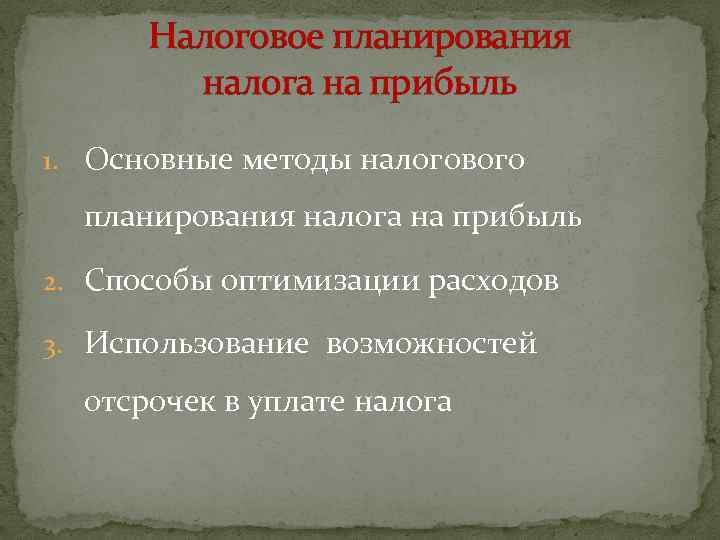 Налоговое планирования налога на прибыль

1. Основные методы налогового планирования налога на прибыль
2. Способы оптимизации расходов
3. Использование возможностей отсрочек в уплате налога